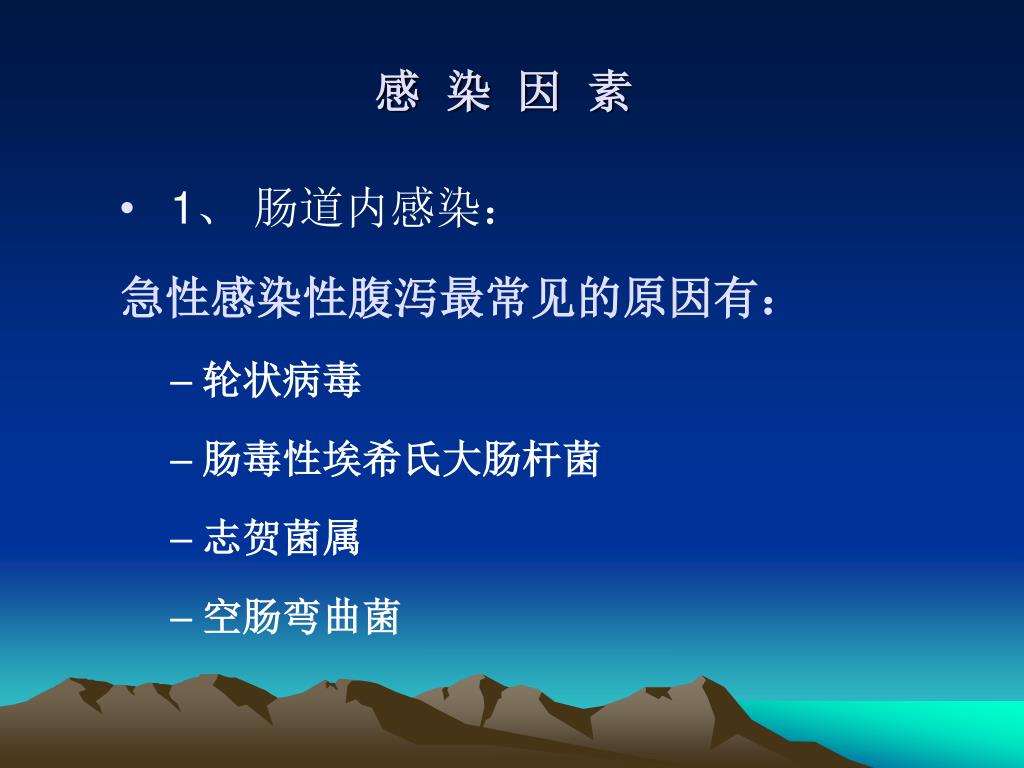 感 染 因 素

• 1、 肠道内感染：

急性感染性腹泻最常见的原因有：

– 轮状病毒

– 肠毒性埃希氏大肠杆菌

– 志贺菌属

– 空肠弯曲菌